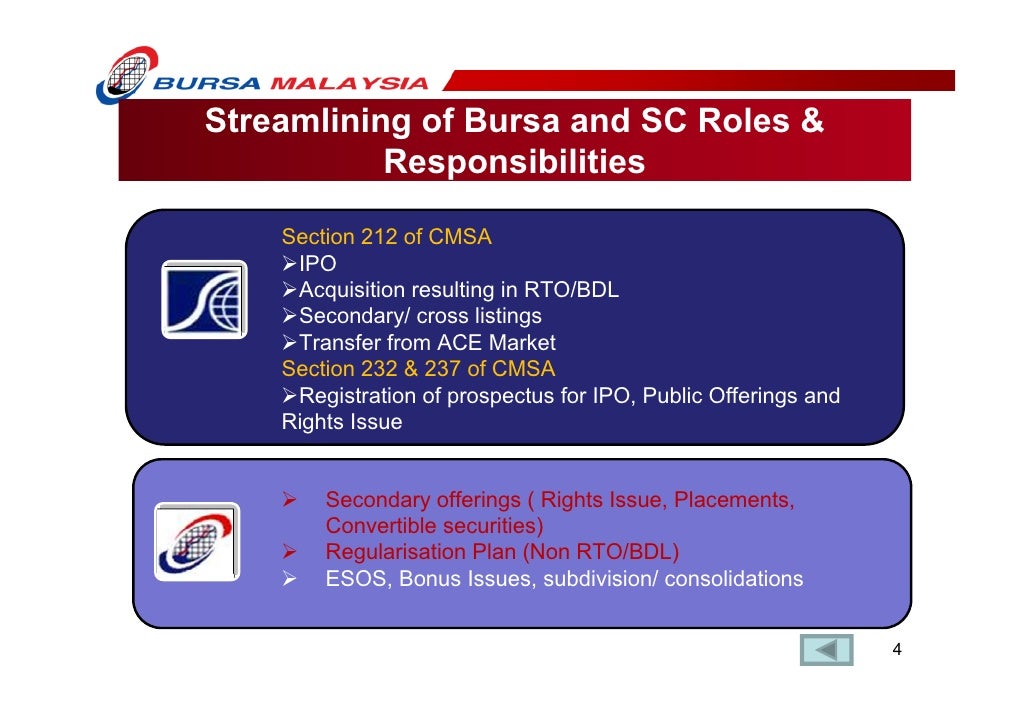 BURSA MALAYSIA

Streamlining of Bursa and SC Roles & Responsibilities

Section 212 of CMSA
➢IPO
➢Acquisition resulting in RTO/BDL
➢Secondary/ cross listings
➢Transfer from ACE Market
Section 232 & 237 of CMSA
➢Registration of prospectus for IPO, Public Offerings and Rights Issue

➢ Secondary offerings ( Rights Issue, Placements, Convertible securities)
➢ Regularisation Plan (Non RTO/BDL)
➢ ESOS, Bonus Issues, subdivision/ consolidations

4